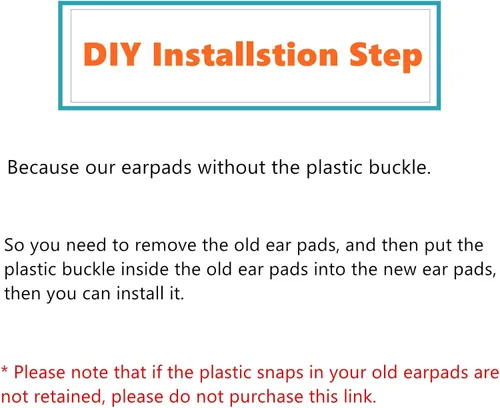 DIY Installstion Step

Because our earpads without the plastic buckle.

So you need to remove the old ear pads, and then put the plastic buckle inside the old ear pads into the new ear pads, then you can install it.

* Please note that if the plastic snaps in your old earpads are not retained, please do not purchase this link.